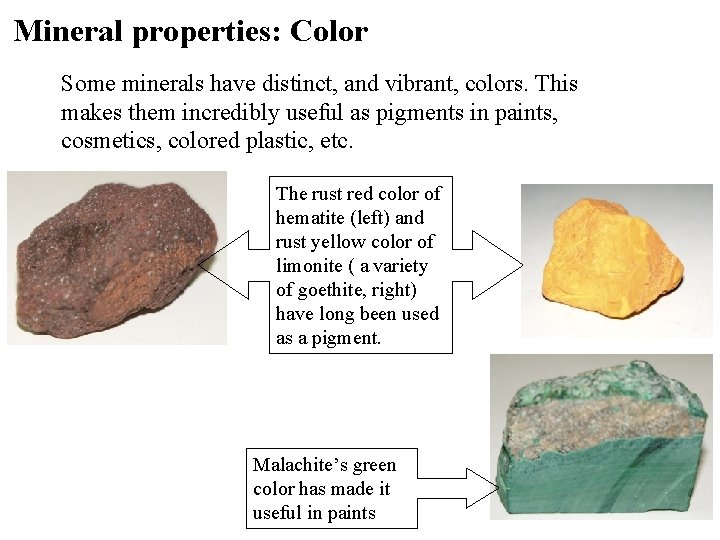 Mineral properties: Color

Some minerals have distinct, and vibrant, colors. This makes them incredibly useful as pigments in paints, cosmetics, colored plastic, etc.

The rust red color of hematite (left) and rust yellow color of limonite ( a variety of goethite, right) have long been used as a pigment.

Malachite's green color has made it useful in paints